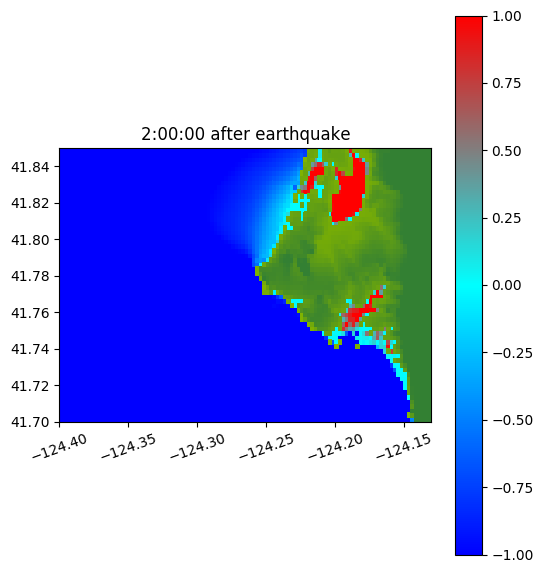 2:00:00 after earthquake

41.84
41.82
41.80
41.78
41.76
41.74
41.72
41.70

−124.40
−124.35
−124.30
−124.25
−124.20
−124.15

1.00
0.75
0.50
0.25
0.00
−0.25
−0.50
−0.75
−1.00